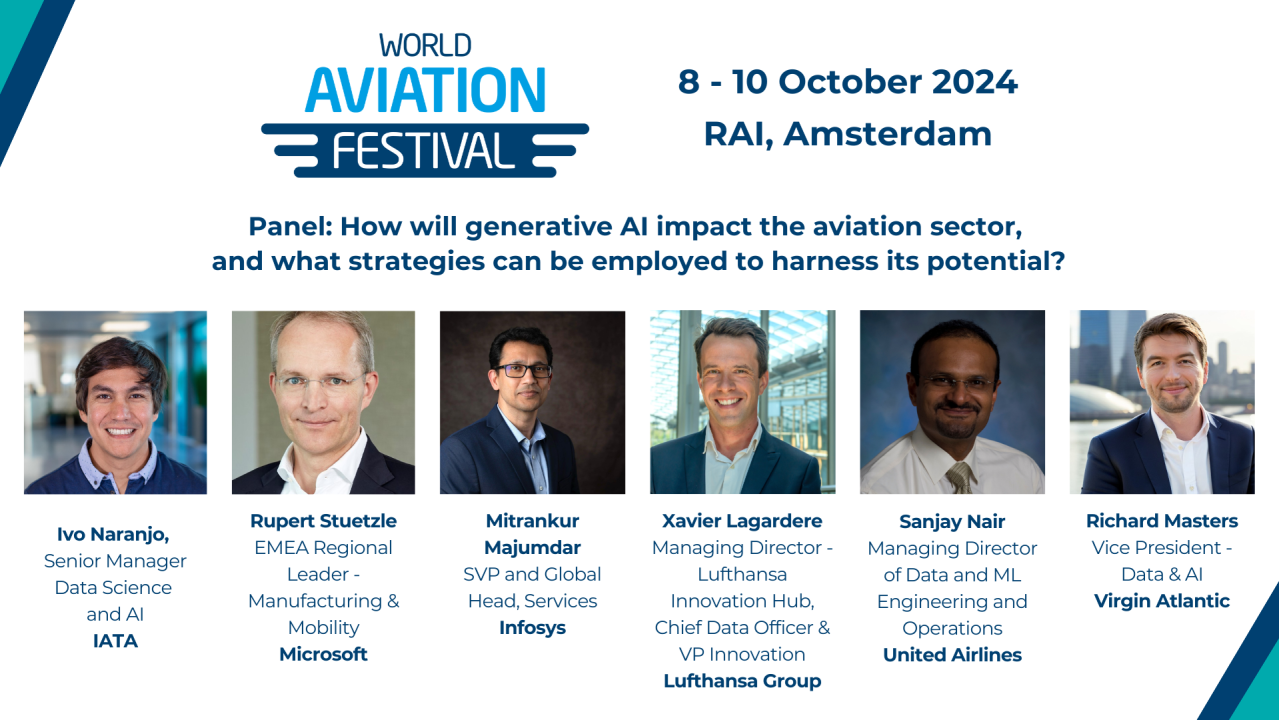 WORLD AVIATION FESTIVAL

8 - 10 October 2024
RAI, Amsterdam

Panel: How will generative AI impact the aviation sector, and what strategies can be employed to harness its potential?

Ivo Naranjo,
Senior Manager Data Science and AI
IATA

Rupert Stuetzle
EMEA Regional Leader - Manufacturing & Mobility
Microsoft

Mitrankur Majumdar
SVP and Global Head, Services
Infosys

Xavier Lagardere
Managing Director - Lufthansa Innovation Hub, Chief Data Officer & VP Innovation
Lufthansa Group

Sanjay Nair
Managing Director of Data and ML Engineering and Operations
United Airlines

Richard Masters
Vice President - Data & AI
Virgin Atlantic